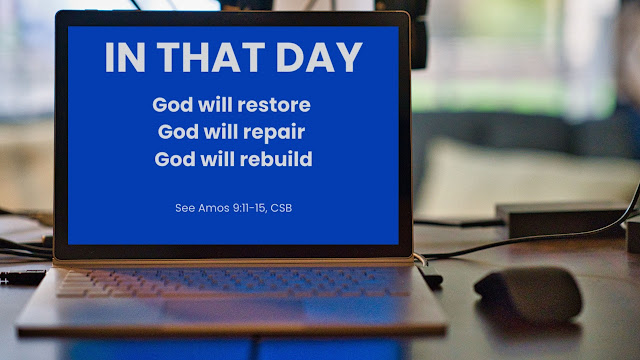 IN THAT DAY

God will restore
God will repair
God will rebuild

See Amos 9:11-15, CSB